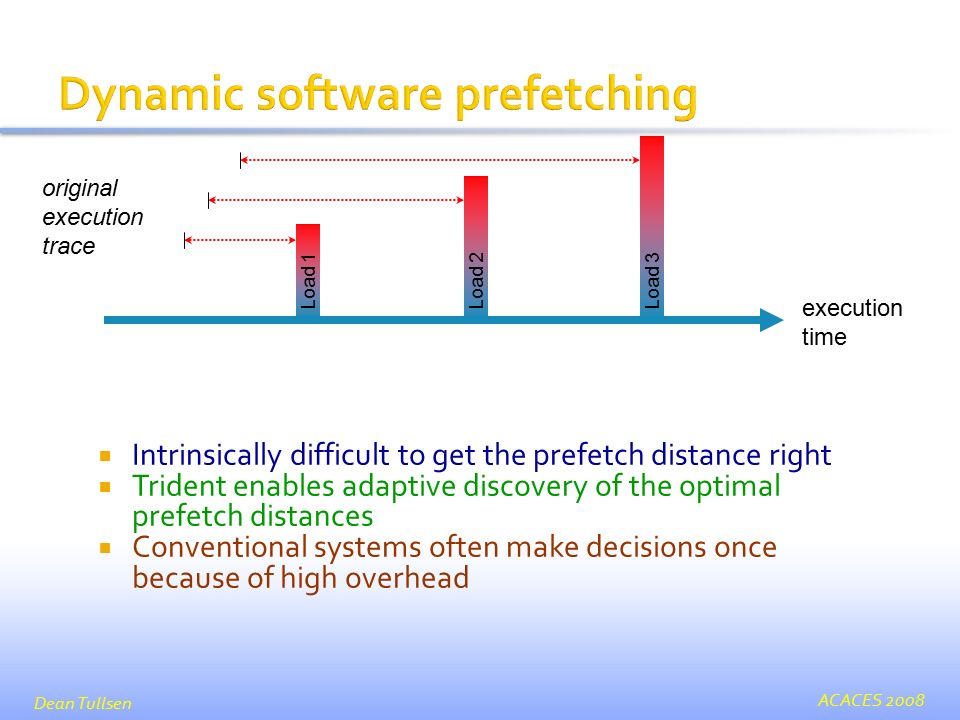 Dynamic software prefetching

original execution trace

Load 1

Load 2

Load 3

execution time

- Intrinsically difficult to get the prefetch distance right
- Trident enables adaptive discovery of the optimal prefetch distances
- Conventional systems often make decisions once because of high overhead

Dean Tullsen

ACACES 2008